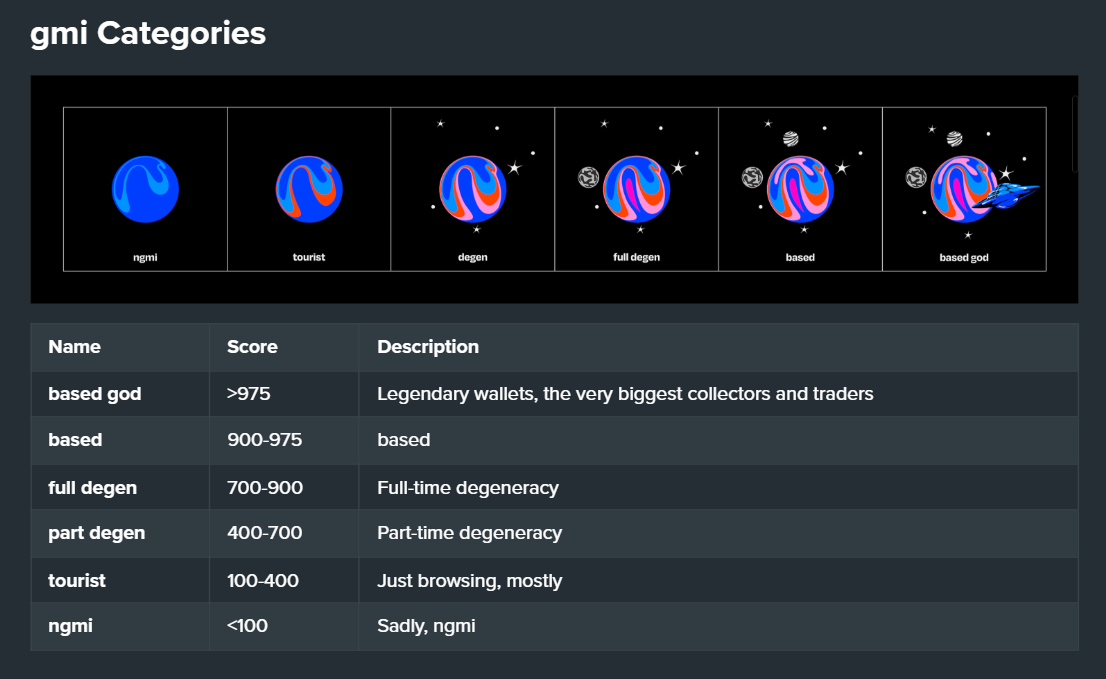 gmi Categories

ngmi

tourist

degen

full degen

based

based god

| Name | Score | Description |
|---|---|---|
| based god | >975 | Legendary wallets, the very biggest collectors and traders |
| based | 900-975 | based |
| full degen | 700-900 | Full-time degeneracy |
| part degen | 400-700 | Part-time degeneracy |
| tourist | 100-400 | Just browsing, mostly |
| ngmi | <100 | Sadly, ngmi |